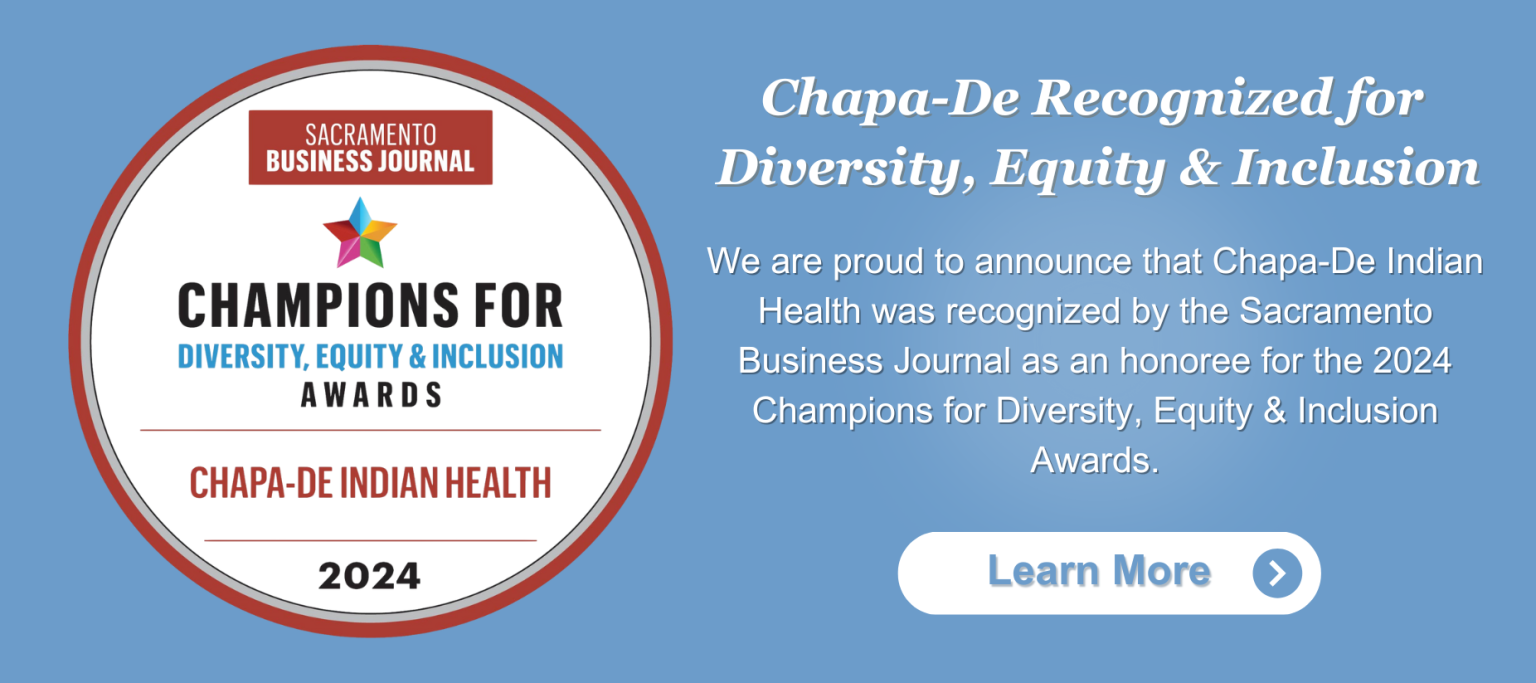 SACRAMENTO
BUSINESS JOURNAL

CHAMPIONS FOR
DIVERSITY, EQUITY & INCLUSION
AWARDS

CHAPA-DE INDIAN HEALTH

2024

Chapa-De Recognized for Diversity, Equity & Inclusion

We are proud to announce that Chapa-De Indian Health was recognized by the Sacramento Business Journal as an honoree for the 2024 Champions for Diversity, Equity & Inclusion Awards.

Learn More